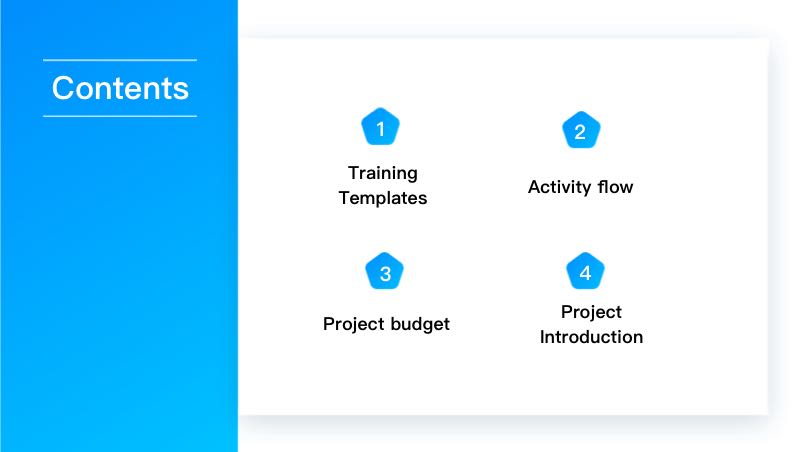 Contents

1

Training Templates

2

Activity flow

3

Project budget

4

Project Introduction